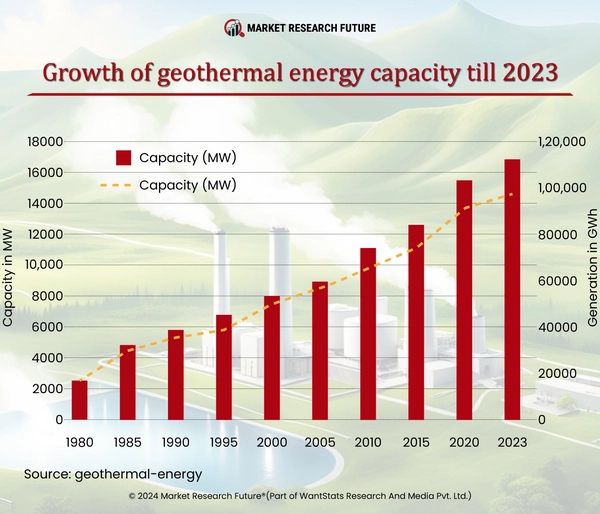 MARKET RESEARCH FUTURE

Growth of geothermal energy capacity till 2023

Capacity (MW)
Capacity (MW)

Capacity in MW
18000
16000
14000
12000
10,000
8000
6000
4000
2000
0

Generation in GWh
1,20,000
1,00,000
80000
60000
40000
20000
0

1980 1985 1990 1995 2000 2005 2010 2015 2020 2023

Source: geothermal-energy

© 2024 Market Research Future® (Part of WantStats Research And Media Pvt. Ltd.)